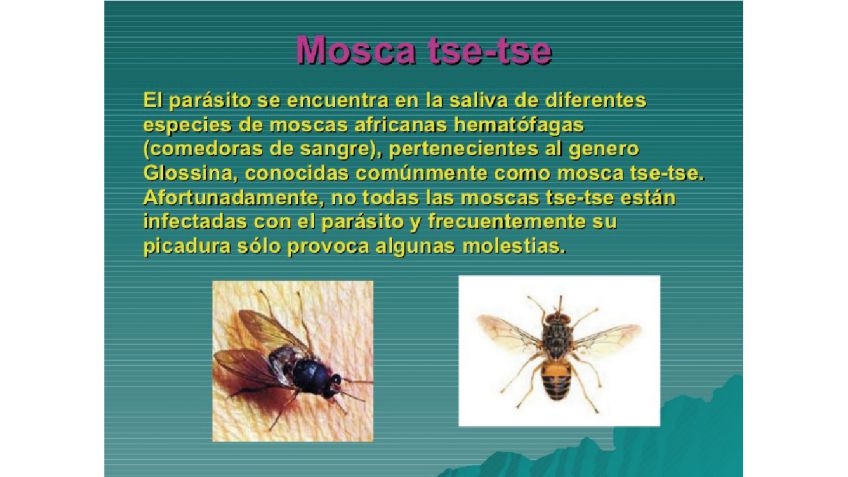 Mosca tse-tse

El parásito se encuentra en la saliva de diferentes especies de moscas africanas hematófagas (comedoras de sangre), pertenecientes al genero Glossina, conocidas comúnmente como mosca tse-tse. Afortunadamente, no todas las moscas tse-tse están infectadas con el parásito y frecuentemente su picadura sólo provoca algunas molestias.